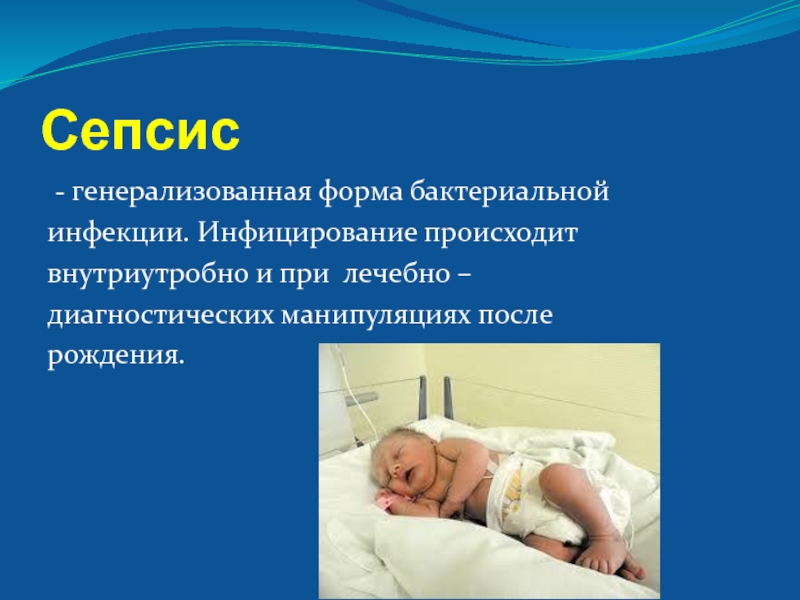 Сепсис

- генерализованная форма бактериальной инфекции. Инфицирование происходит внутриутробно и при лечебно – диагностических манипуляциях после рождения.